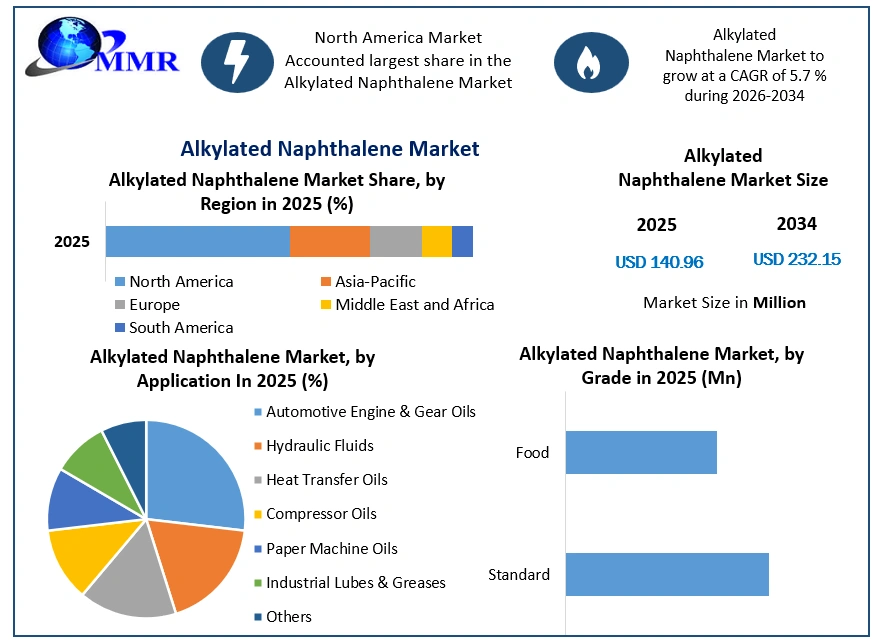 MMR

North America Market Accounted largest share in the Alkylated Naphthalene Market

Alkylated Naphthalene Market to grow at a CAGR of 5.7 % during 2026-2034

Alkylated Naphthalene Market

Alkylated Naphthalene Market Share, by Region in 2025 (%)

2025

North America
Asia-Pacific
Europe
Middle East and Africa
South America

Alkylated Naphthalene Market Size

2025
USD 140.96

2034
USD 232.15

Market Size in Million

Alkylated Naphthalene Market, by Application In 2025 (%)

Automotive Engine & Gear Oils
Hydraulic Fluids
Heat Transfer Oils
Compressor Oils
Paper Machine Oils
Industrial Lubes & Greases
Others

Alkylated Naphthalene Market, by Grade in 2025 (Mn)

Food
Standard